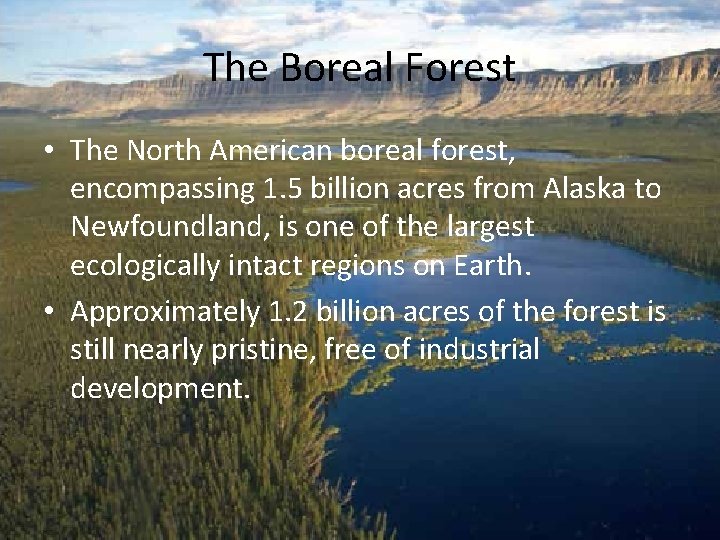 The Boreal Forest

• The North American boreal forest, encompassing 1.5 billion acres from Alaska to Newfoundland, is one of the largest ecologically intact regions on Earth.

• Approximately 1.2 billion acres of the forest is still nearly pristine, free of industrial development.